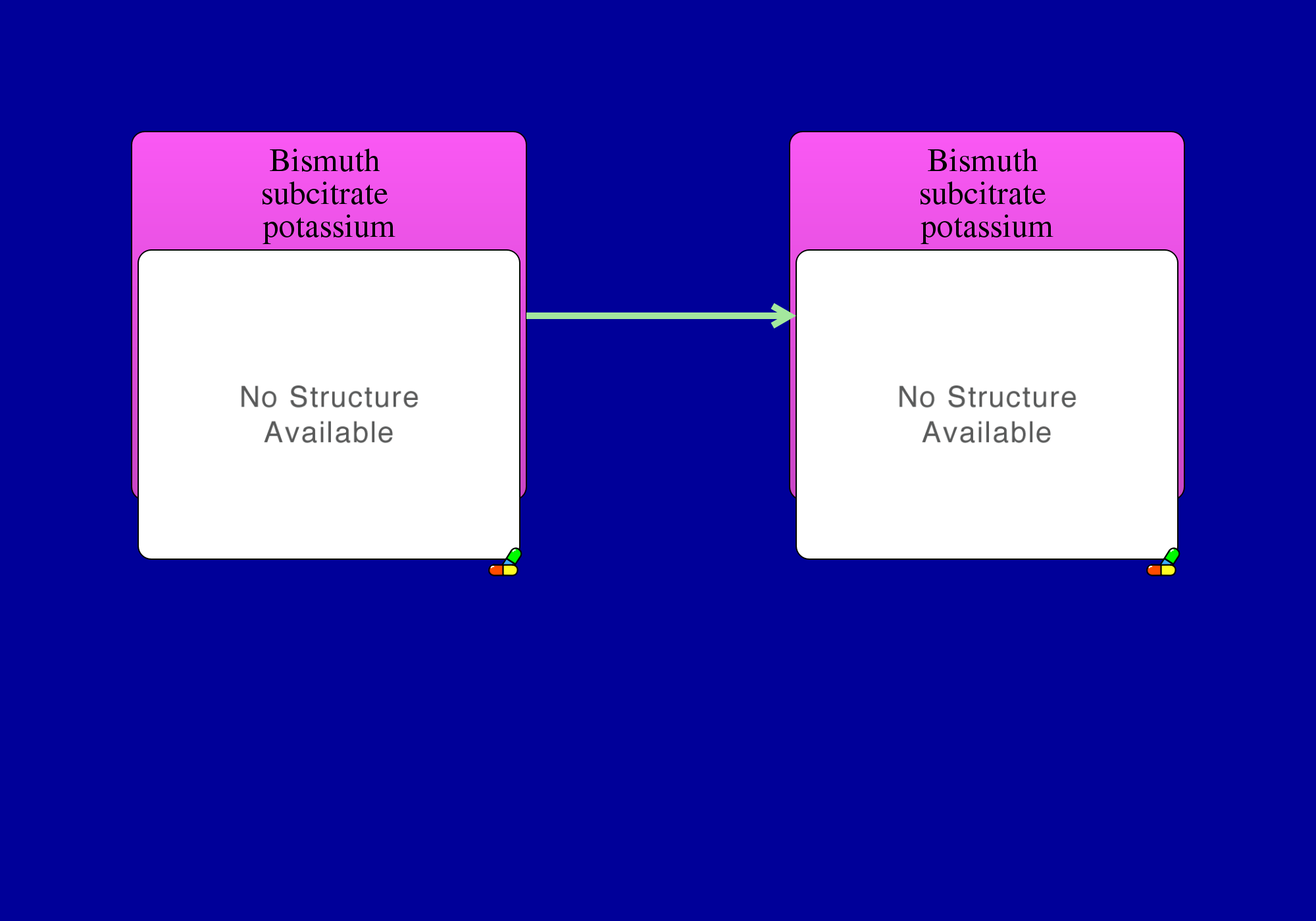 Bismuth subcitrate potassium

No Structure Available

Bismuth subcitrate potassium

No Structure Available